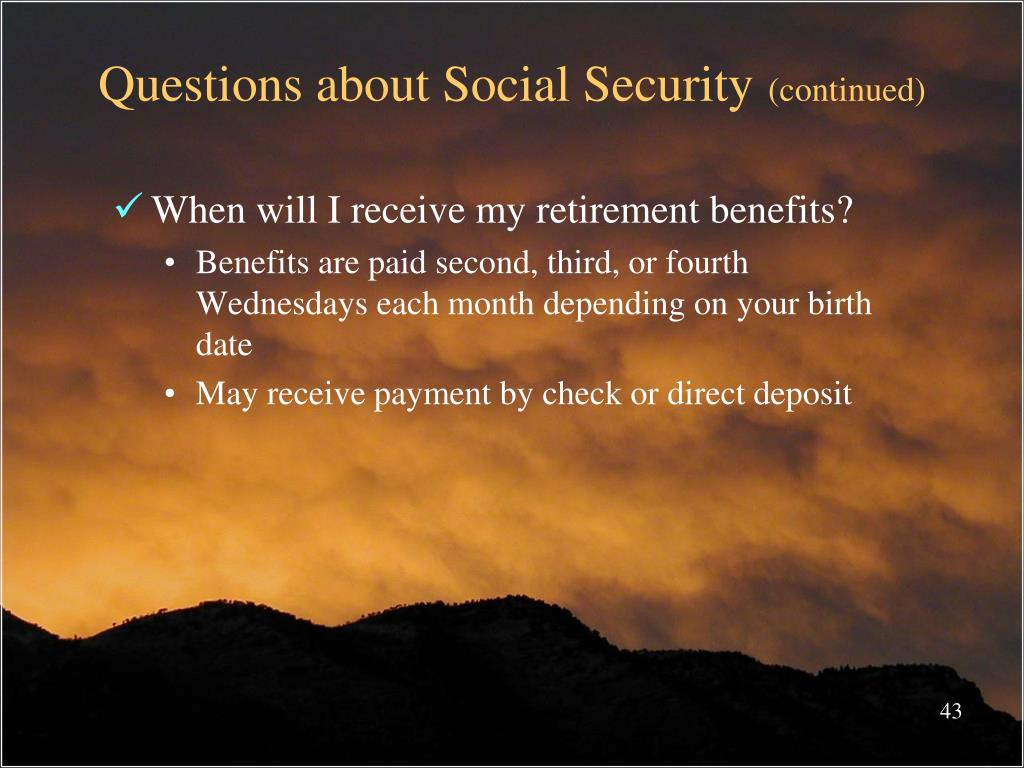 Questions about Social Security (continued)

✓ When will I receive my retirement benefits?

• Benefits are paid second, third, or fourth Wednesdays each month depending on your birth date

• May receive payment by check or direct deposit

43